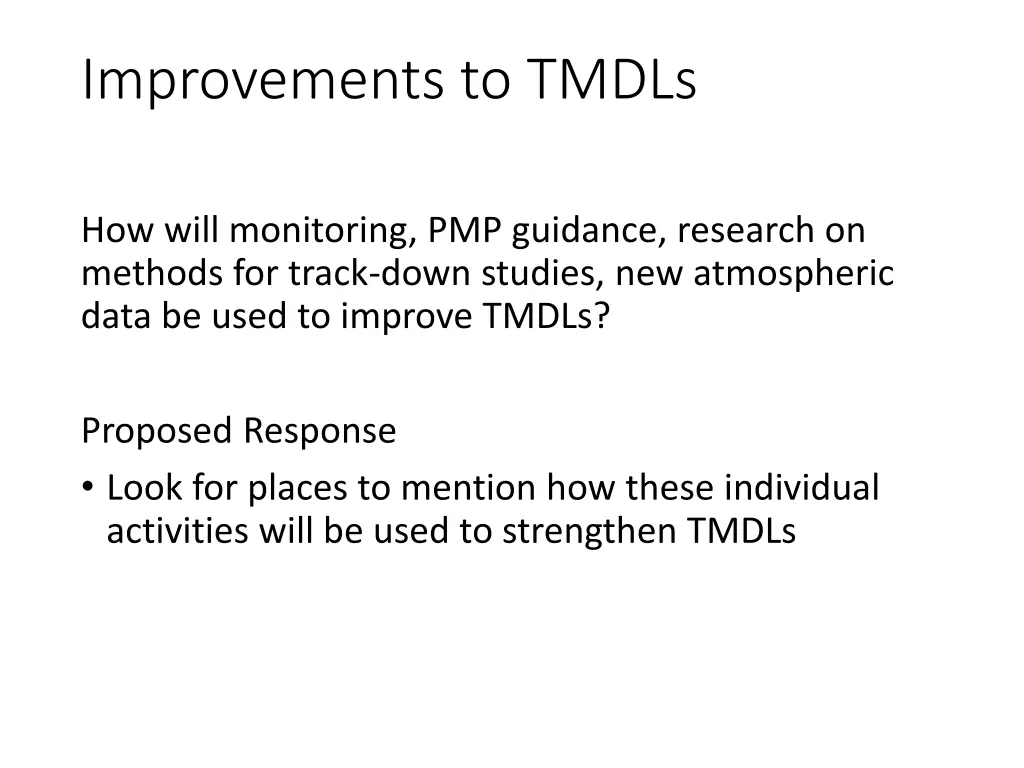 Improvements to TMDLs

How will monitoring, PMP guidance, research on methods for track-down studies, new atmospheric data be used to improve TMDLs?

Proposed Response

• Look for places to mention how these individual activities will be used to strengthen TMDLs